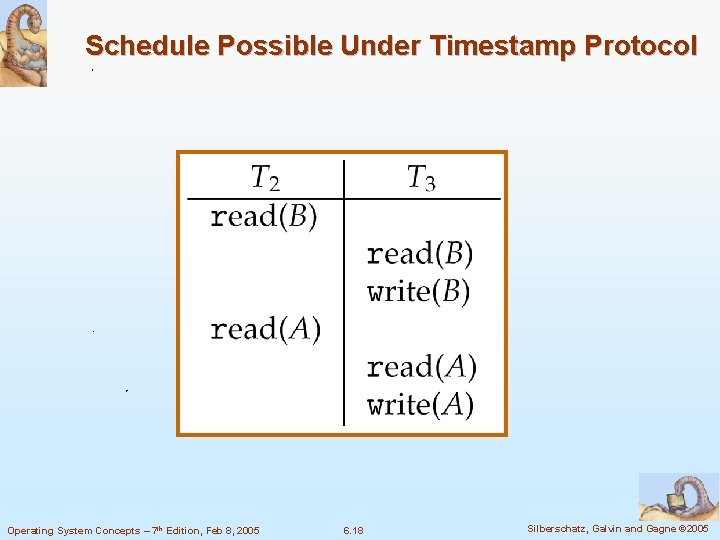 Schedule Possible Under Timestamp Protocol

| $T_2$ | $T_3$ |
|---|---|
| read($B$) | |
| | read($B$) |
| | write($B$) |
| read($A$) | |
| | read($A$) |
| | write($A$) |

Operating System Concepts – 7th Edition, Feb 8, 2005

6.18

Silberschatz, Galvin and Gagne ©2005